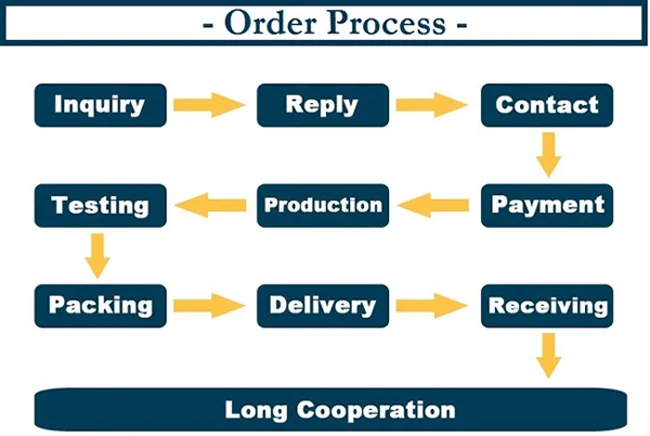 - Order Process -

Inquiry
Reply
Contact
Payment
Production
Testing
Packing
Delivery
Receiving
Long Cooperation